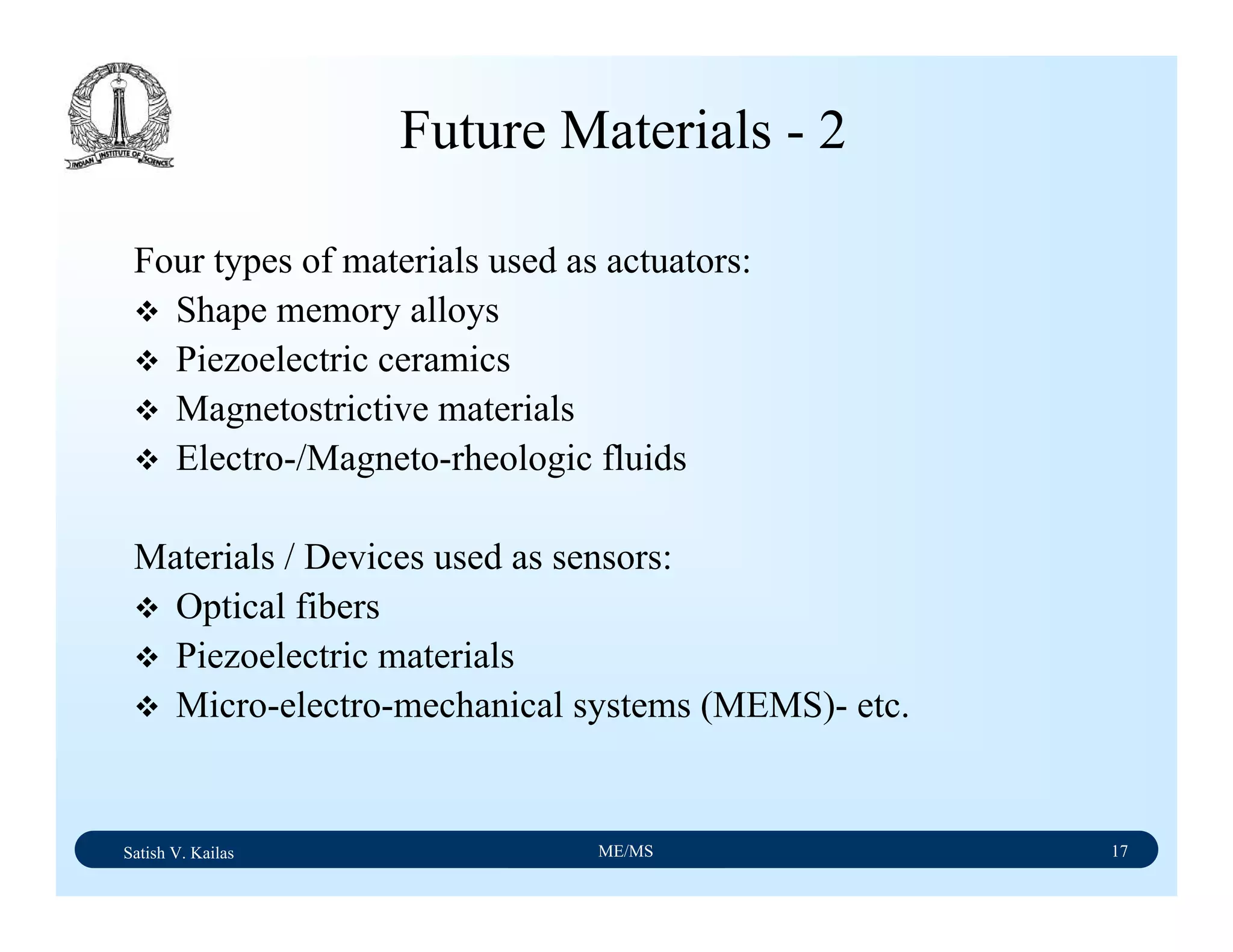 INDIAN INSTITUTE OF SCIENCE

Future Materials - 2

Four types of materials used as actuators:
❖ Shape memory alloys
❖ Piezoelectric ceramics
❖ Magnetostrictive materials
❖ Electro-/Magneto-rheologic fluids

Materials / Devices used as sensors:
❖ Optical fibers
❖ Piezoelectric materials
❖ Micro-electro-mechanical systems (MEMS)- etc.

Satish V. Kailas ME/MS 17